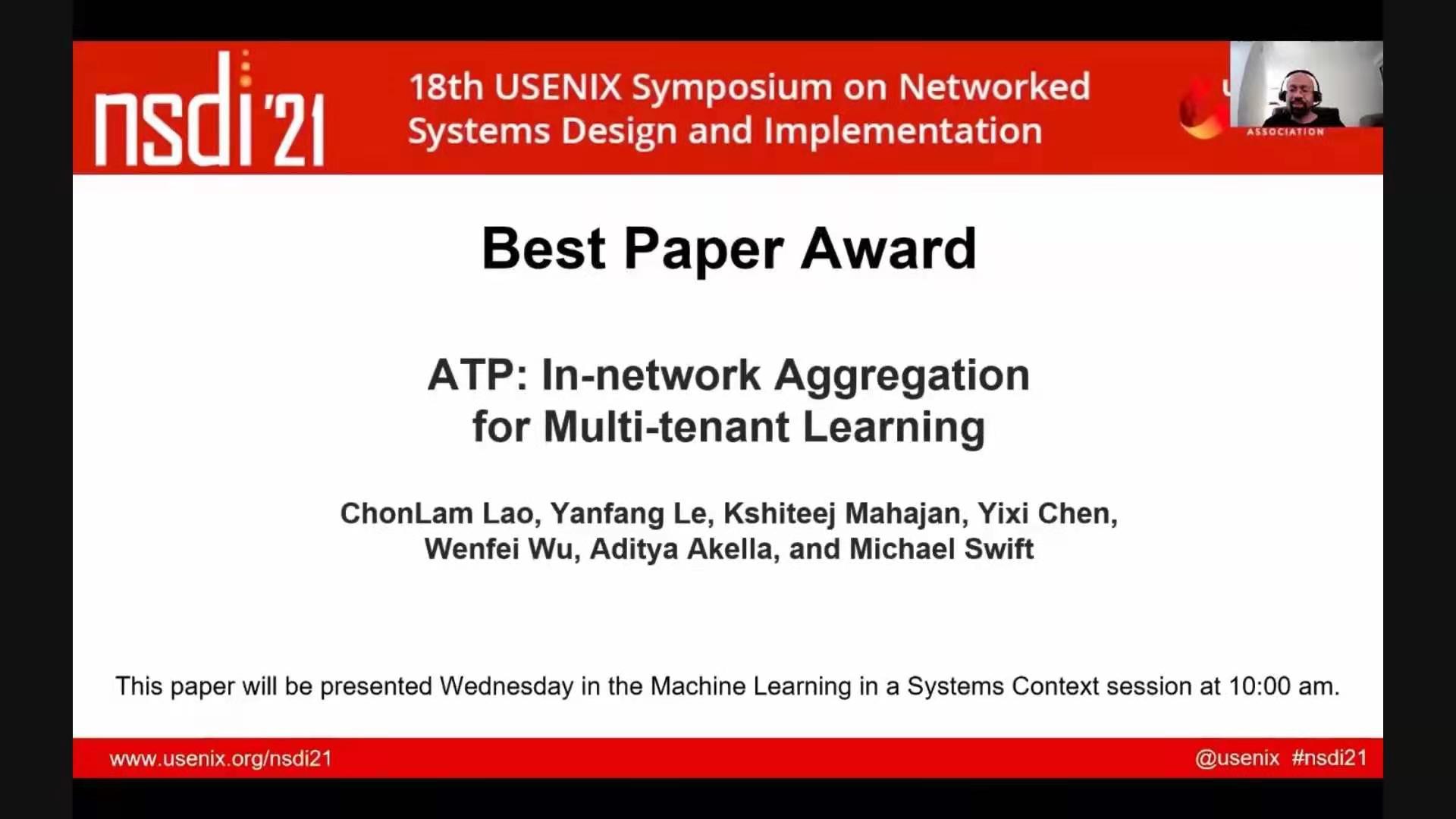 nsdi '21

18th USENIX Symposium on Networked Systems Design and Implementation

ASSOCIATION

Best Paper Award

ATP: In-network Aggregation for Multi-tenant Learning

ChonLam Lao, Yanfang Le, Kshiteej Mahajan, Yixi Chen, Wenfei Wu, Aditya Akella, and Michael Swift

This paper will be presented Wednesday in the Machine Learning in a Systems Context session at 10:00 am.

www.usenix.org/nsdi21

@usenix #nsdi21